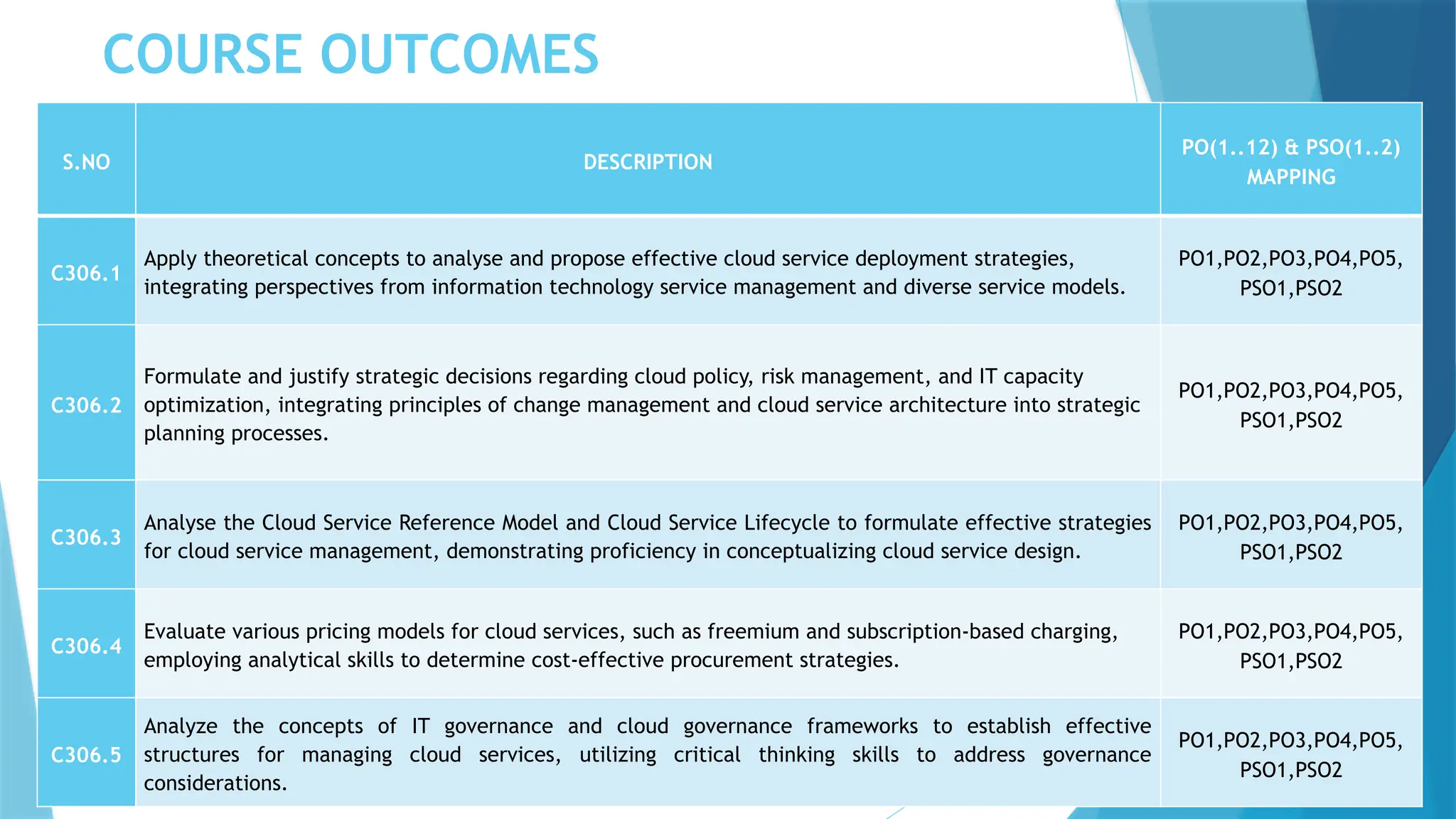 COURSE OUTCOMES

| S.NO | DESCRIPTION | PO(1..12) & PSO(1..2) MAPPING |
|---|---|---|
| C306.1 | Apply theoretical concepts to analyse and propose effective cloud service deployment strategies, integrating perspectives from information technology service management and diverse service models. | PO1,PO2,PO3,PO4,PO5, PSO1,PSO2 |
| C306.2 | Formulate and justify strategic decisions regarding cloud policy, risk management, and IT capacity optimization, integrating principles of change management and cloud service architecture into strategic planning processes. | PO1,PO2,PO3,PO4,PO5, PSO1,PSO2 |
| C306.3 | Analyse the Cloud Service Reference Model and Cloud Service Lifecycle to formulate effective strategies for cloud service management, demonstrating proficiency in conceptualizing cloud service design. | PO1,PO2,PO3,PO4,PO5, PSO1,PSO2 |
| C306.4 | Evaluate various pricing models for cloud services, such as freemium and subscription-based charging, employing analytical skills to determine cost-effective procurement strategies. | PO1,PO2,PO3,PO4,PO5, PSO1,PSO2 |
| C306.5 | Analyze the concepts of IT governance and cloud governance frameworks to establish effective structures for managing cloud services, utilizing critical thinking skills to address governance considerations. | PO1,PO2,PO3,PO4,PO5, PSO1,PSO2 |